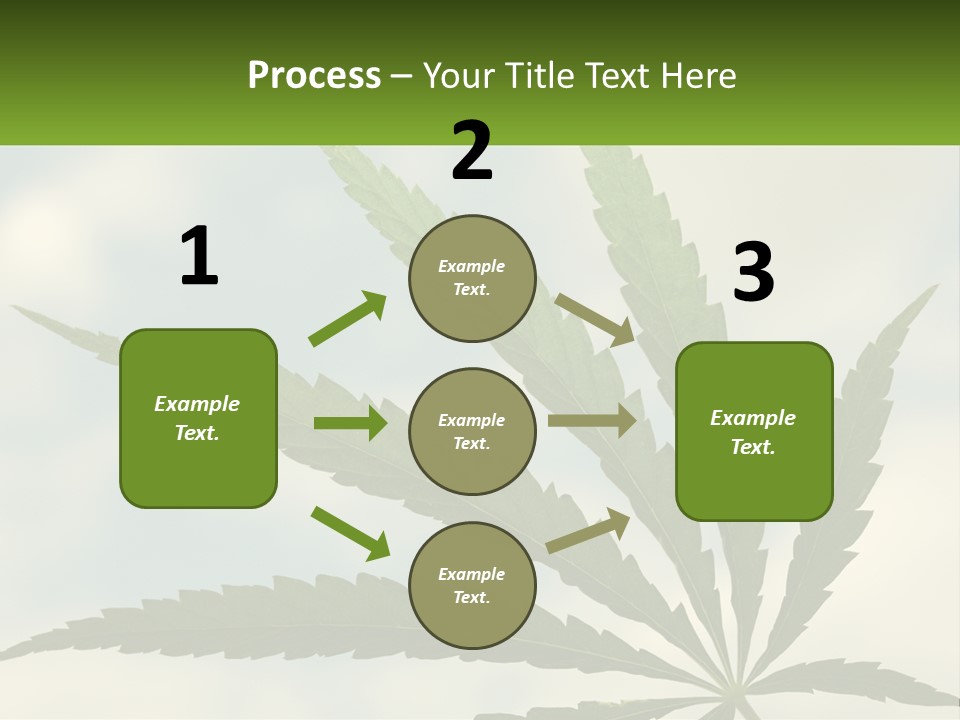 Process – Your Title Text Here

1

Example Text.

2

Example Text.

Example Text.

Example Text.

3

Example Text.